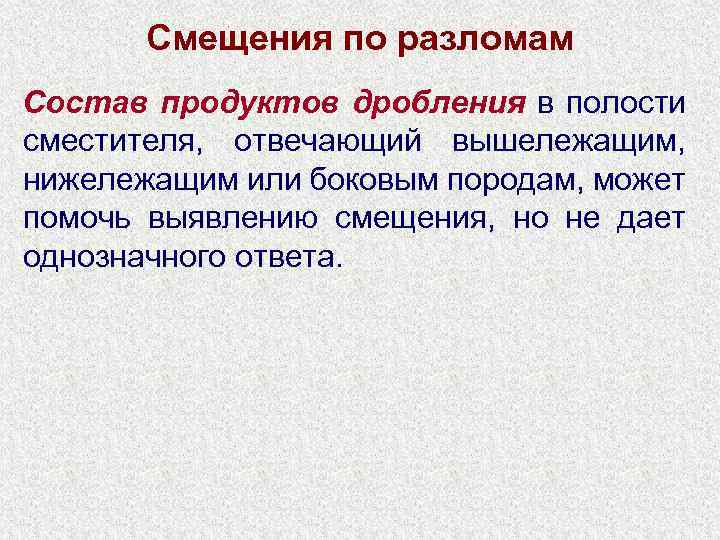 Смещения по разломам

Состав продуктов дробления в полости сместителя, отвечающий вышележащим, нижележащим или боковым породам, может помочь выявлению смещения, но не дает однозначного ответа.